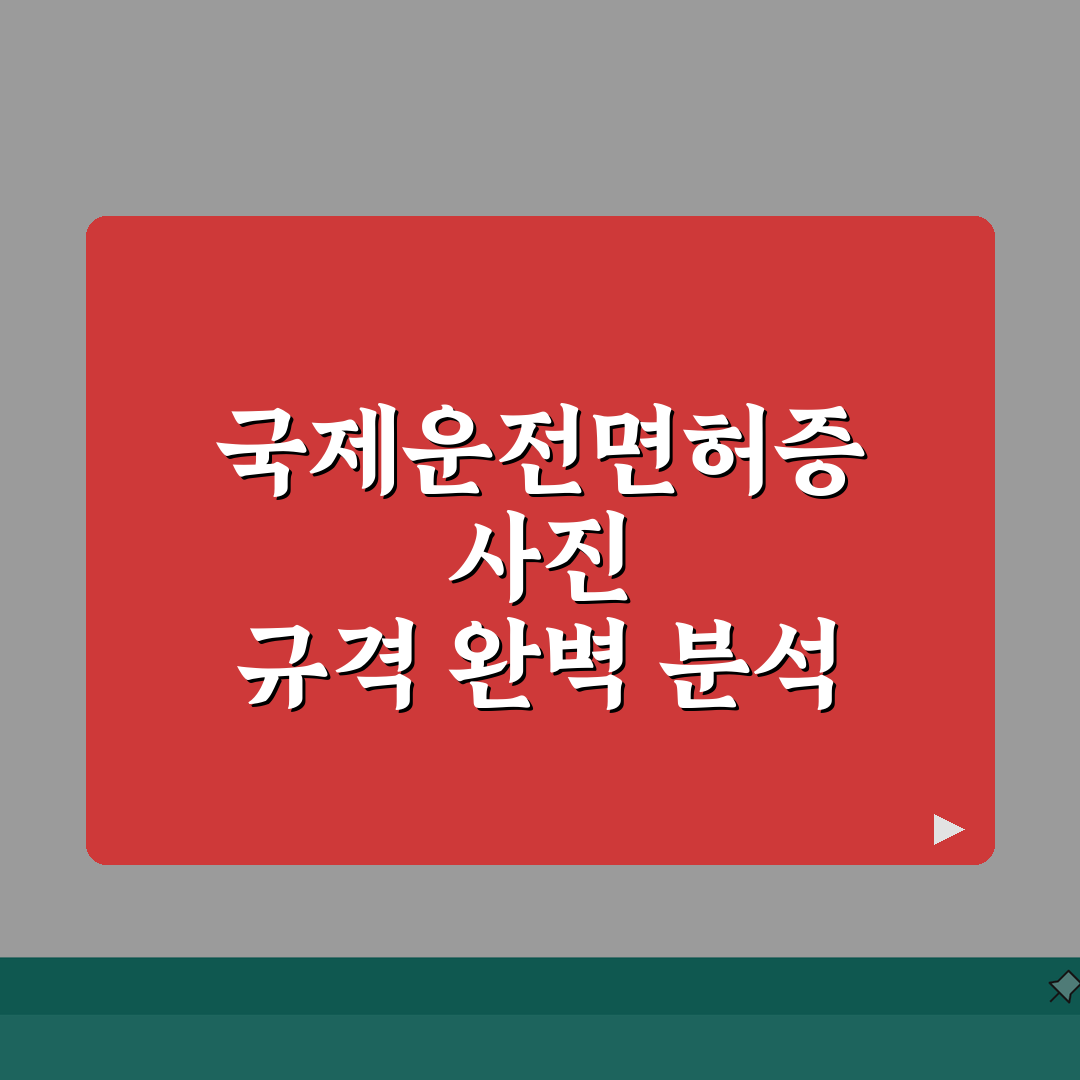 국제운전면허증
사진
규격 완벽 분석